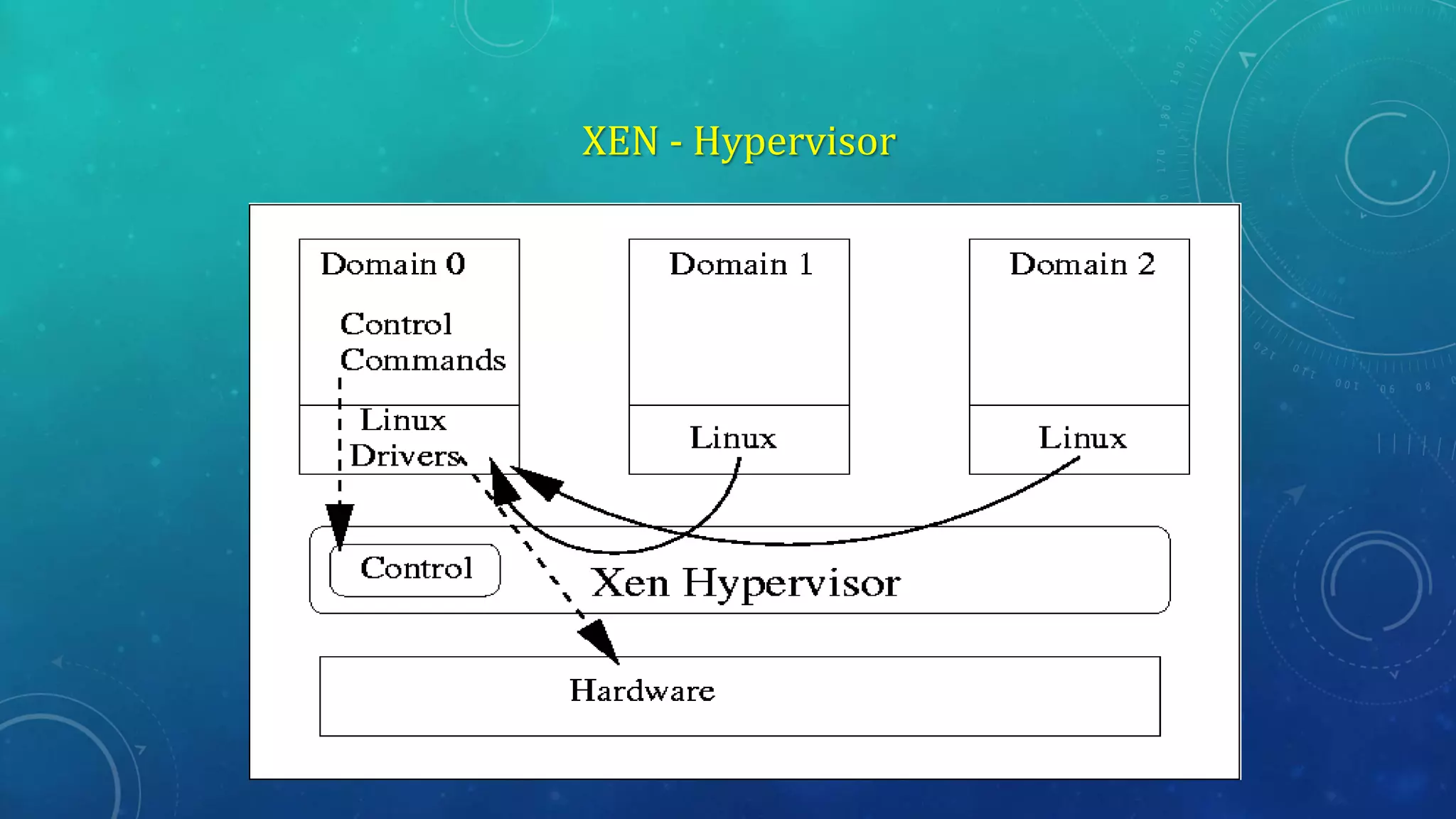 XEN - Hypervisor

Domain 0

Control Commands

Linux Drivers

Domain 1

Linux

Domain 2

Linux

Control

Xen Hypervisor

Hardware